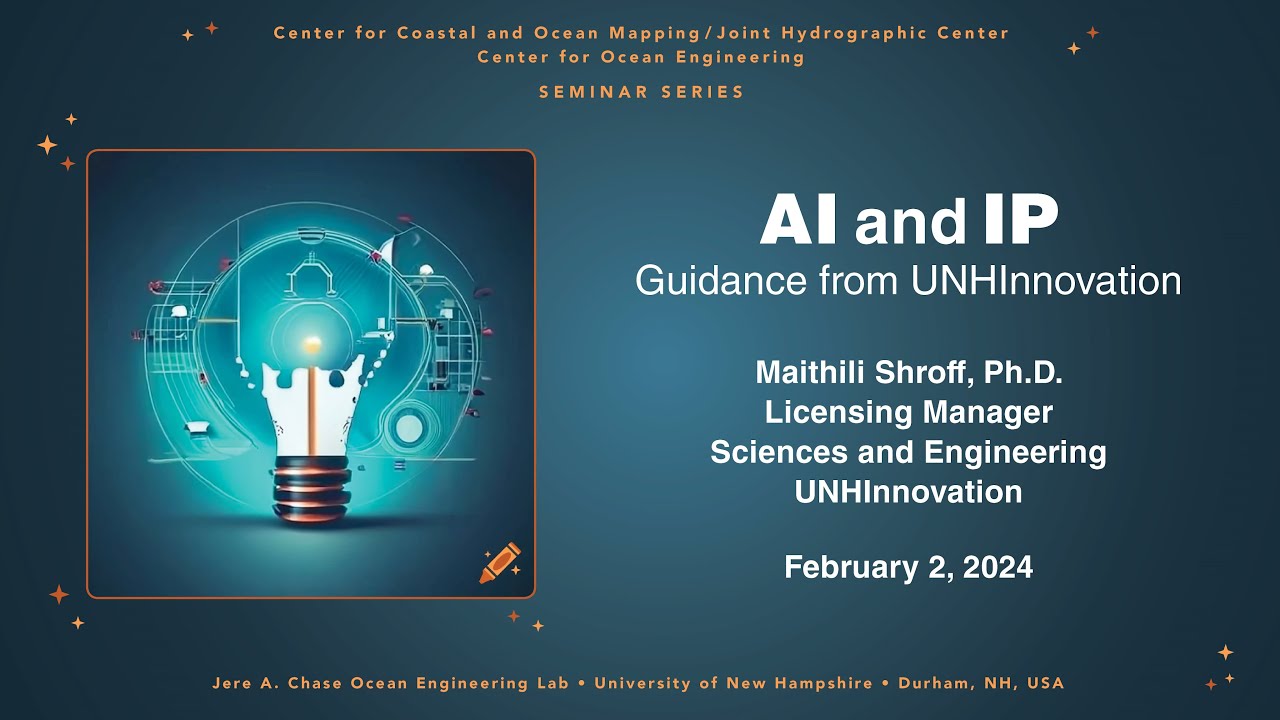 Center for Coastal and Ocean Mapping/Joint Hydrographic Center
Center for Ocean Engineering

SEMINAR SERIES

AI and IP
Guidance from UNHInnovation

Maithili Shroff, Ph.D.
Licensing Manager
Sciences and Engineering
UNHInnovation

February 2, 2024

Jere A. Chase Ocean Engineering Lab • University of New Hampshire • Durham, NH, USA